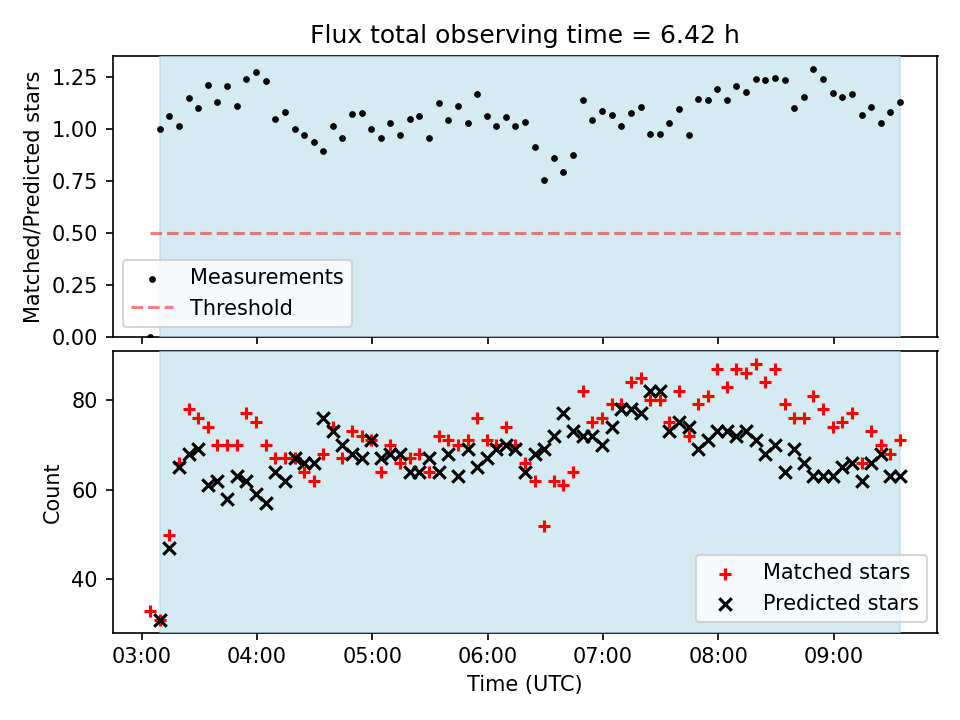 Flux total observing time = 6.42 h

Matched/Predicted stars

1.25
1.00
0.75
0.50
0.25
0.00

Measurements
Threshold

Count

80
60
40

Matched stars
Predicted stars

03:00 04:00 05:00 06:00 07:00 08:00 09:00

Time (UTC)